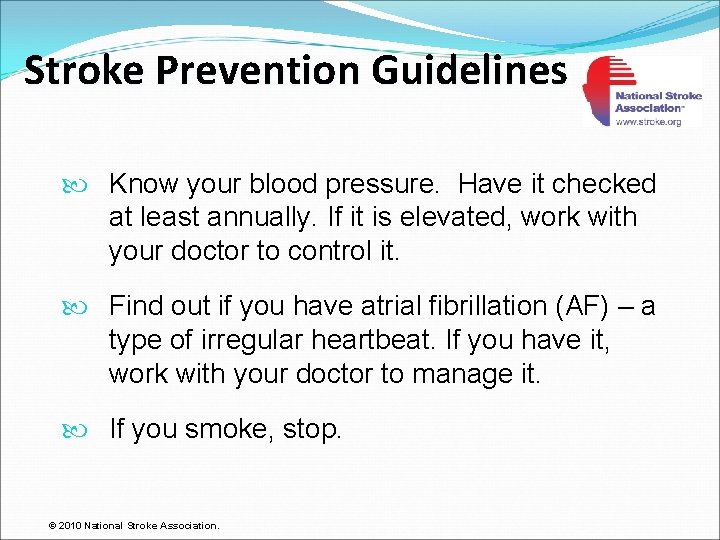 Stroke Prevention Guidelines

National Stroke Association™
www.stroke.org

Know your blood pressure. Have it checked at least annually. If it is elevated, work with your doctor to control it.

Find out if you have atrial fibrillation (AF) – a type of irregular heartbeat. If you have it, work with your doctor to manage it.

If you smoke, stop.

© 2010 National Stroke Association.